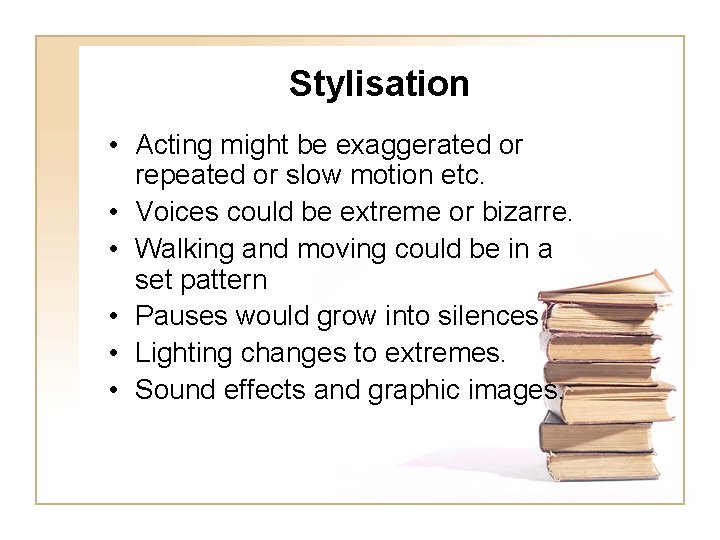 Stylisation

• Acting might be exaggerated or repeated or slow motion etc.
• Voices could be extreme or bizarre.
• Walking and moving could be in a set pattern
• Pauses would grow into silences.
• Lighting changes to extremes.
• Sound effects and graphic images.